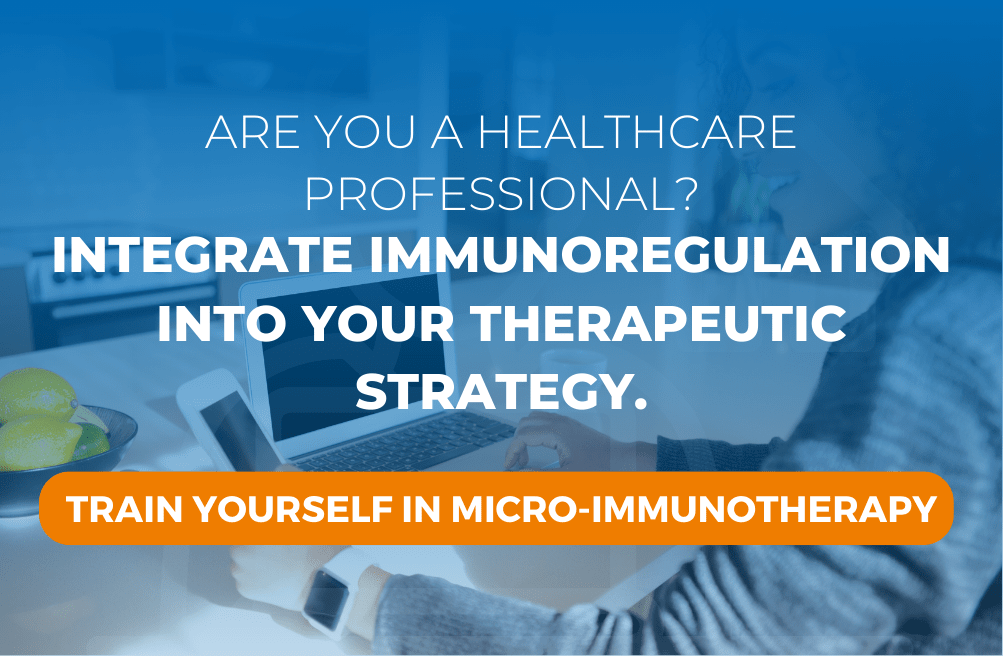 ARE YOU A HEALTHCARE PROFESSIONAL?

INTEGRATE IMMUNOREGULATION INTO YOUR THERAPEUTIC STRATEGY.

TRAIN YOURSELF IN MICRO-IMMUNOTHERAPY